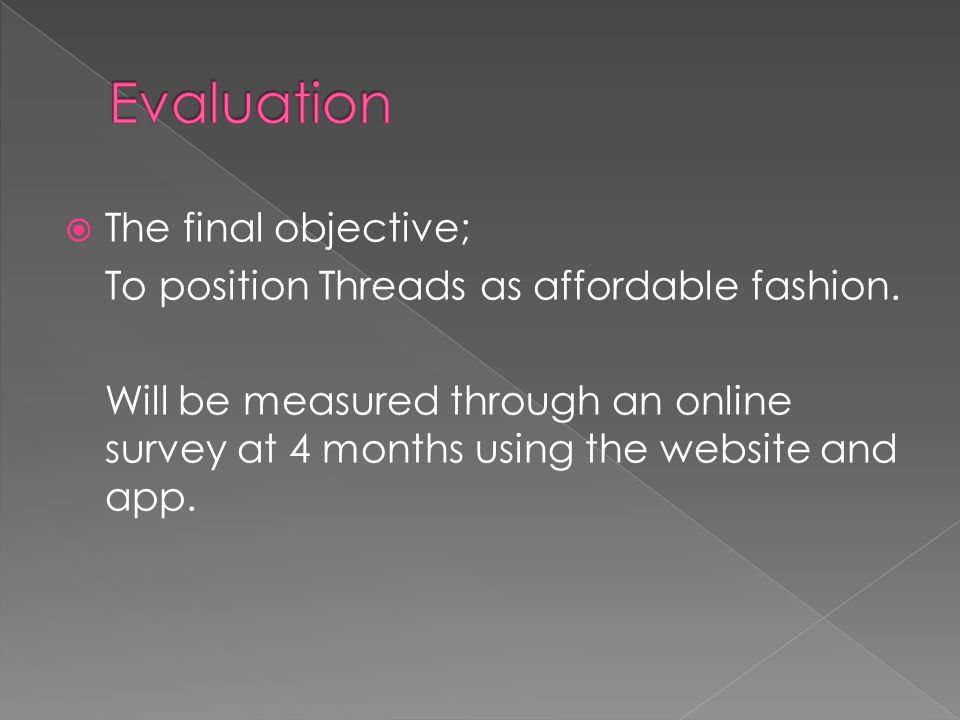 Evaluation

The final objective;

To position Threads as affordable fashion.

Will be measured through an online survey at 4 months using the website and app.